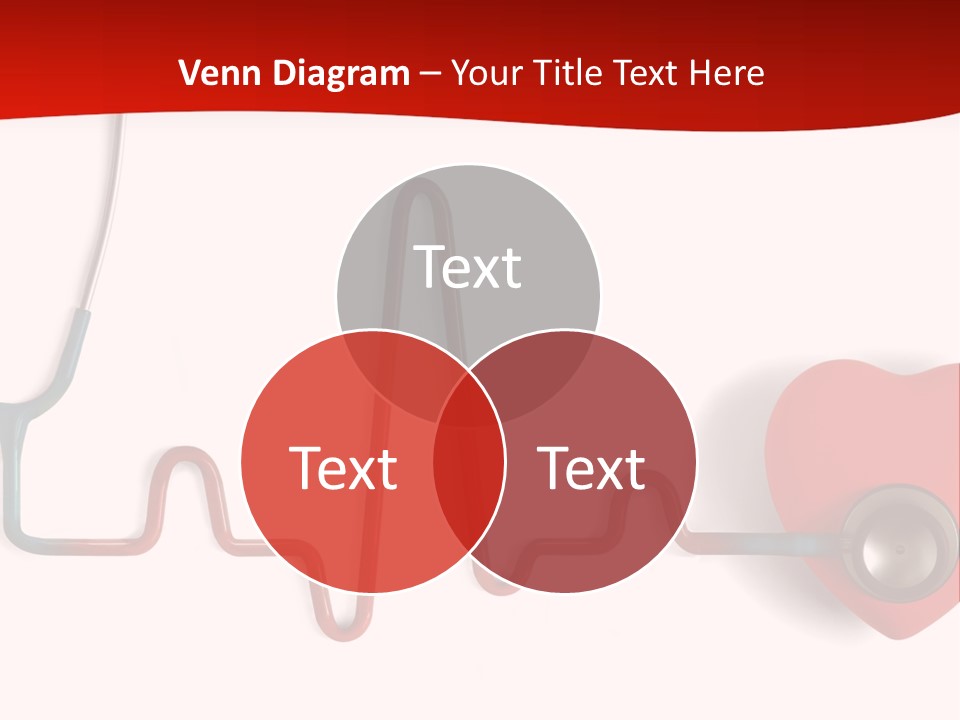 Venn Diagram – Your Title Text Here

Text

Text

Text